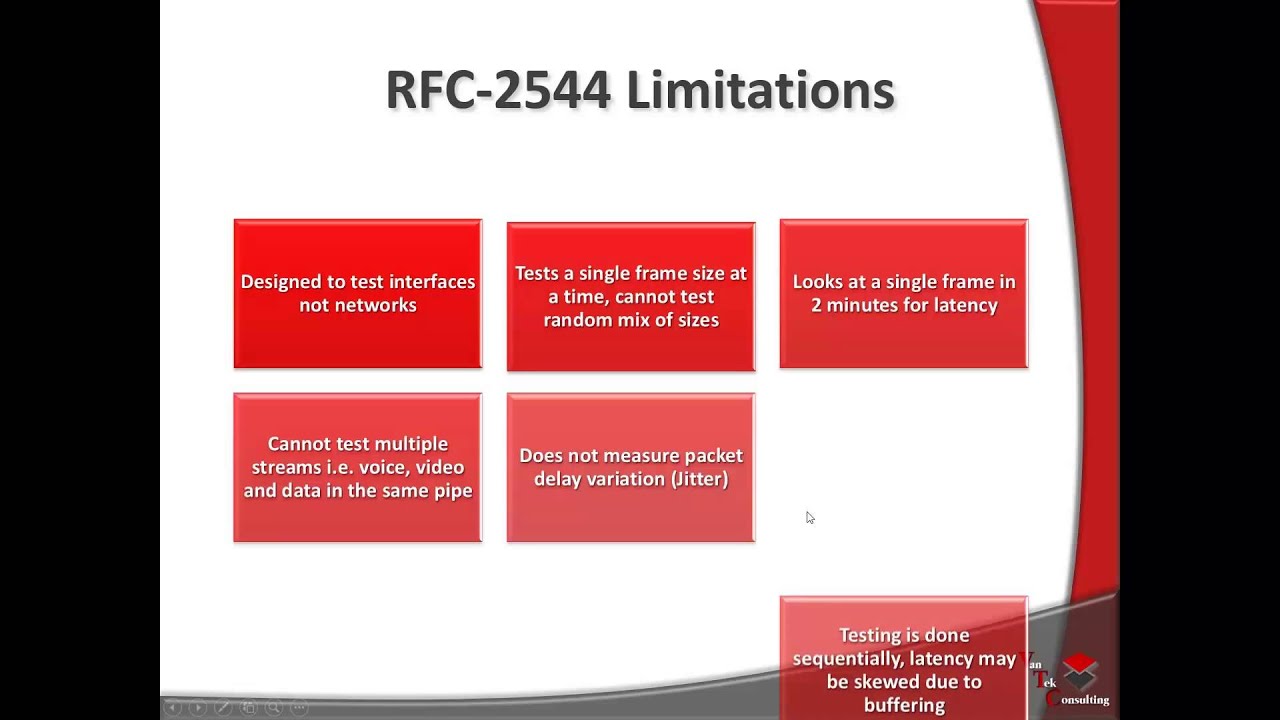 RFC-2544 Limitations

Designed to test interfaces not networks

Tests a single frame size at a time, cannot test random mix of sizes

Looks at a single frame in 2 minutes for latency

Cannot test multiple streams i.e. voice, video and data in the same pipe

Does not measure packet delay variation (Jitter)

Testing is done sequentially, latency may be skewed due to buffering

Van Tek Consulting